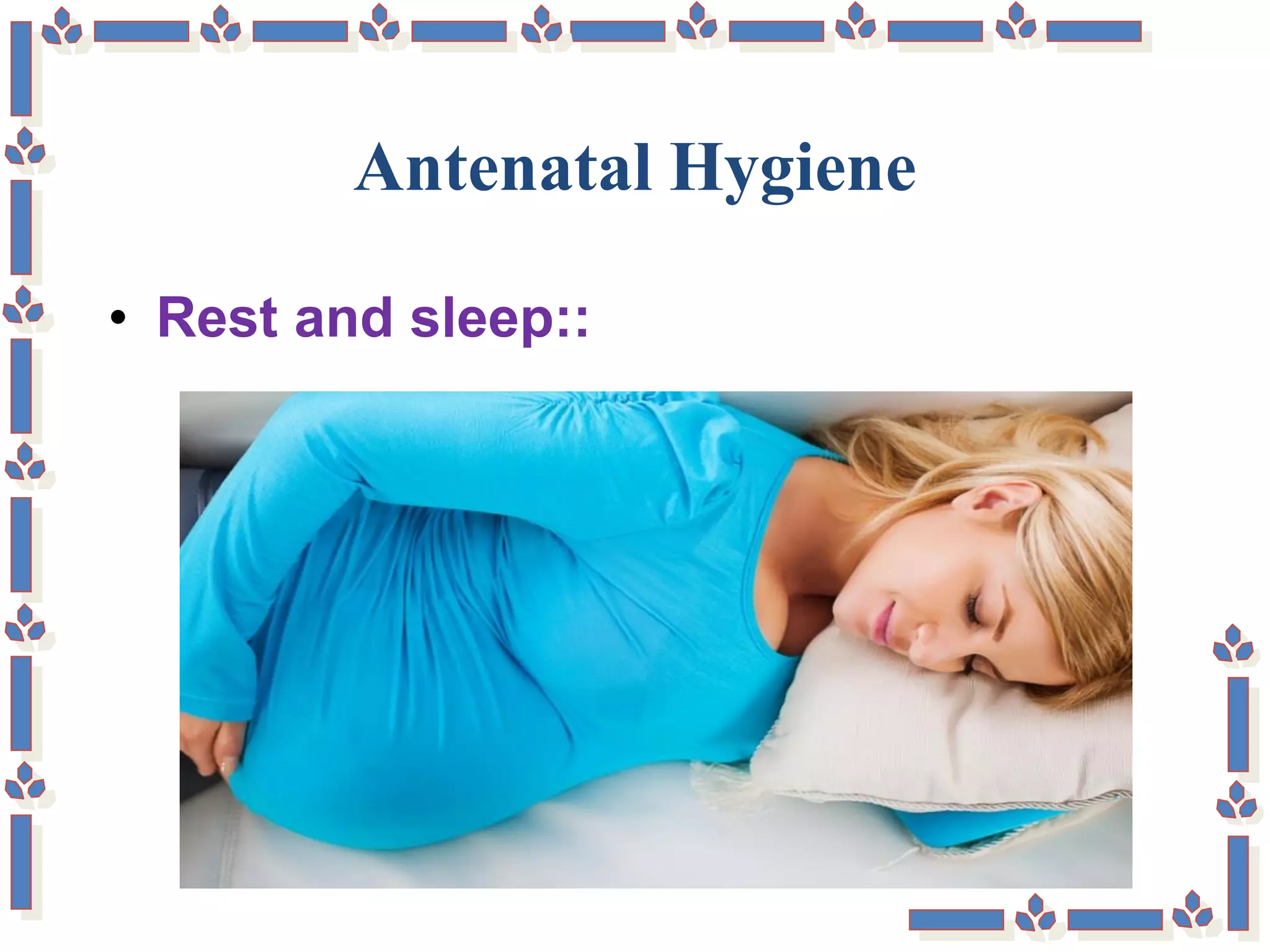 Antenatal Hygiene

• Rest and sleep::